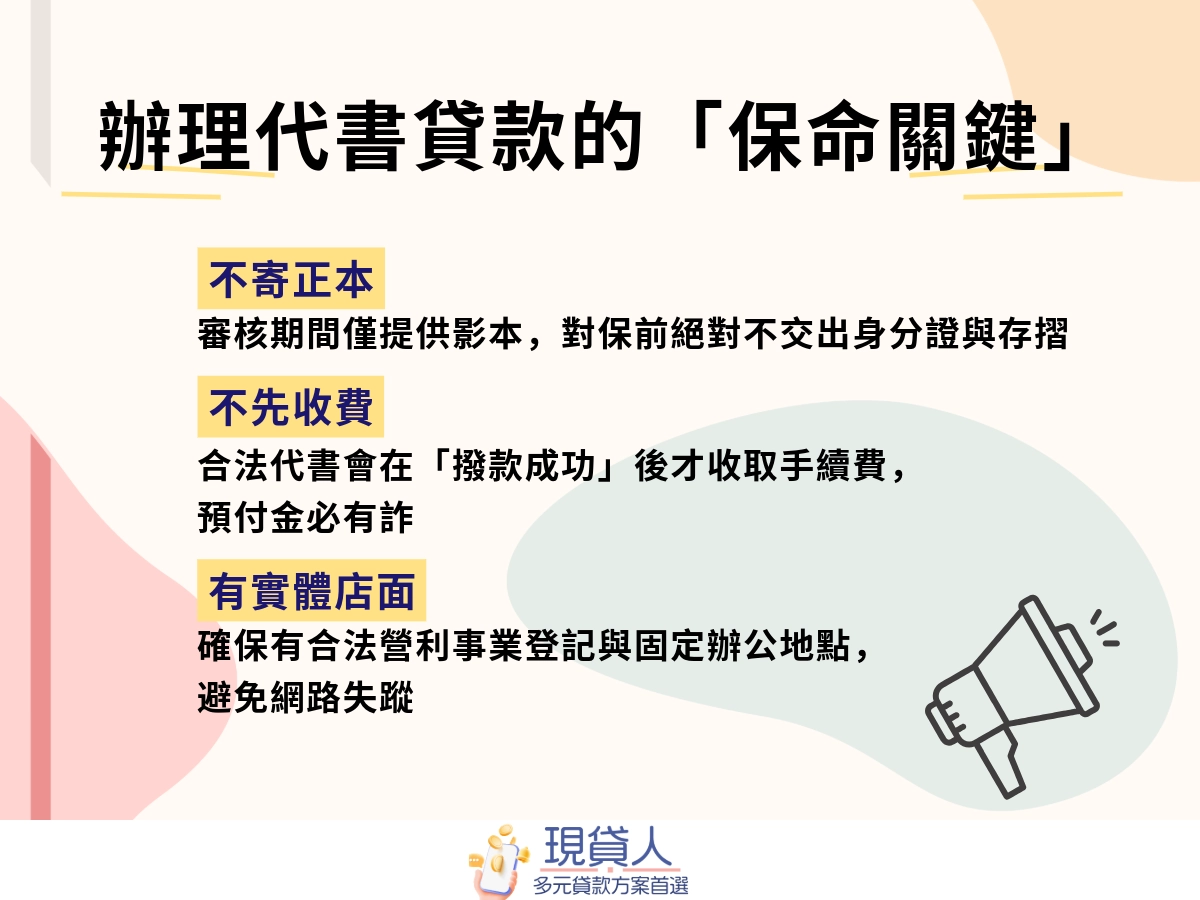 辦理代書貸款的「保命關鍵」

不寄正本
審核期間僅提供影本，對保前絕對不交出身分證與存摺

不先收費
合法代書會在「撥款成功」後才收取手續費，預付金必有詐

有實體店面
確保有合法營利事業登記與固定辦公地點，避免網路失蹤

現貸人
多元貸款方案首選